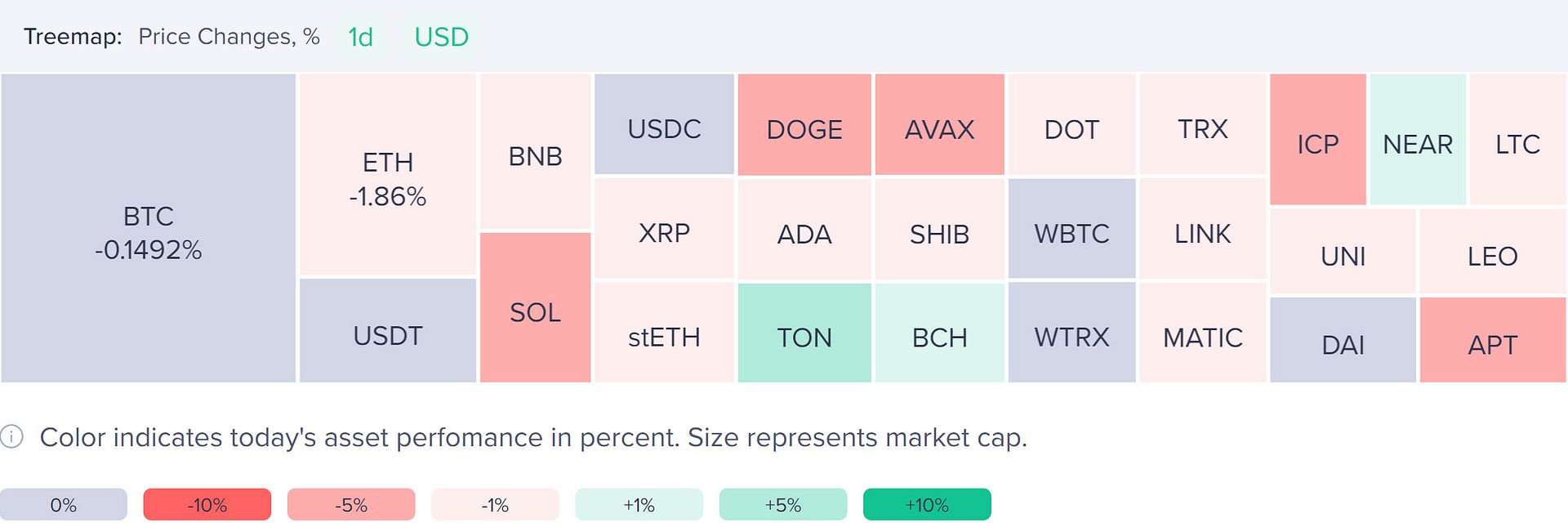 Treemap: Price Changes, % 1d USD

BTC
-0.1492%

ETH
-1.86%

USDT

BNB

SOL

USDC

XRP

stETH

DOGE

ADA

TON

AVAX

SHIB

BCH

DOT

WBTC

WTRX

TRX

LINK

MATIC

ICP

NEAR

LTC

UNI

LEO

DAI

APT

Color indicates today's asset perfomance in percent. Size represents market cap.

0% -10% -5% -1% +1% +5% +10%